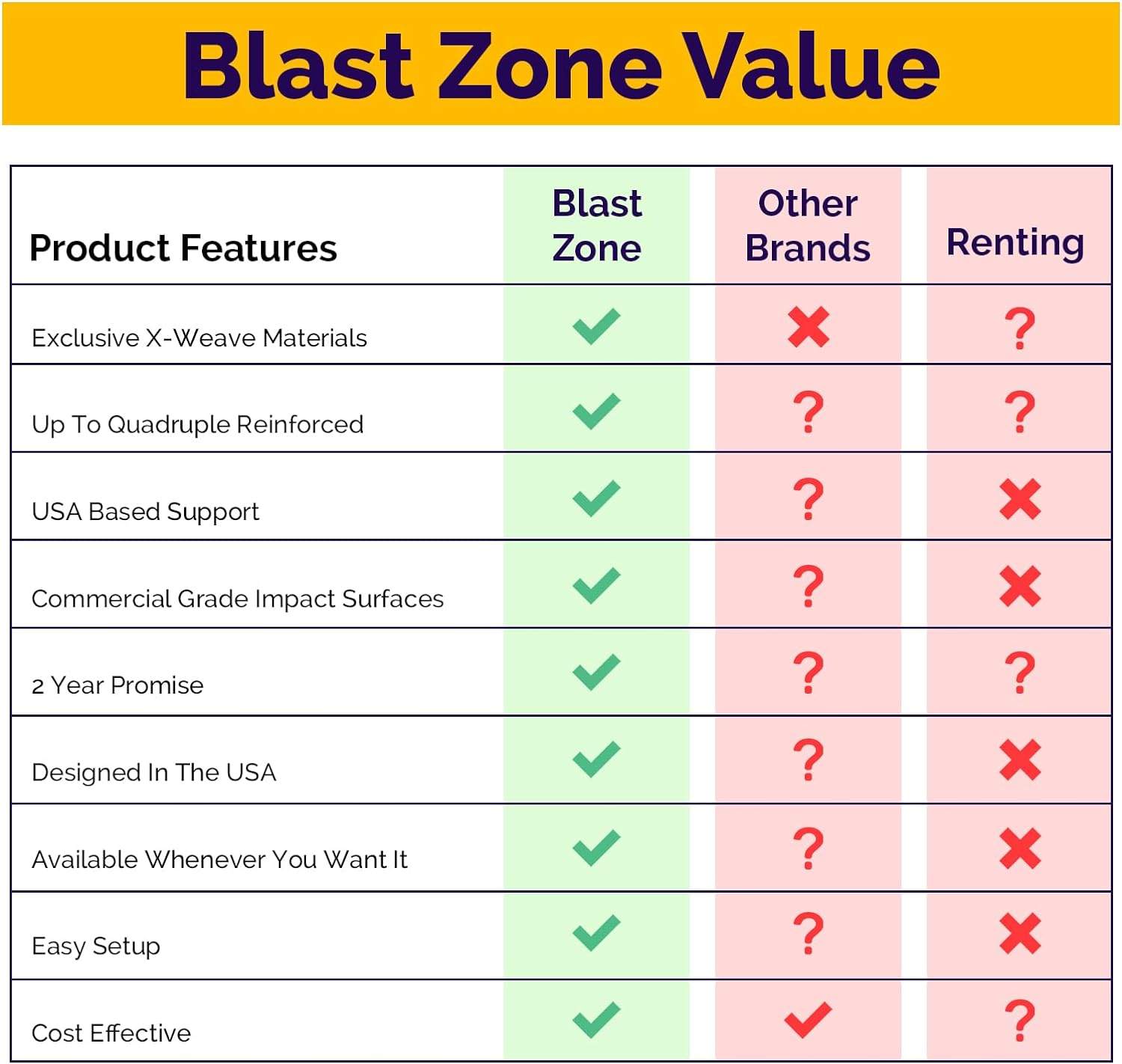 Blast Zone Value

| Product Features | Blast Zone | Other Brands | Renting |
|---|---|---|---|
| Exclusive X-Weave Materials | ✓ | ✗ | ? |
| Up To Quadruple Reinforced | ✓ | ? | ? |
| USA Based Support | ✓ | ? | ✗ |
| Commercial Grade Impact Surfaces | ✓ | ? | ✗ |
| 2 Year Promise | ✓ | ? | ? |
| Designed In The USA | ✓ | ? | ✗ |
| Available Whenever You Want It | ✓ | ? | ✗ |
| Easy Setup | ✓ | ? | ✗ |
| Cost Effective | ✓ | ✓ | ? |